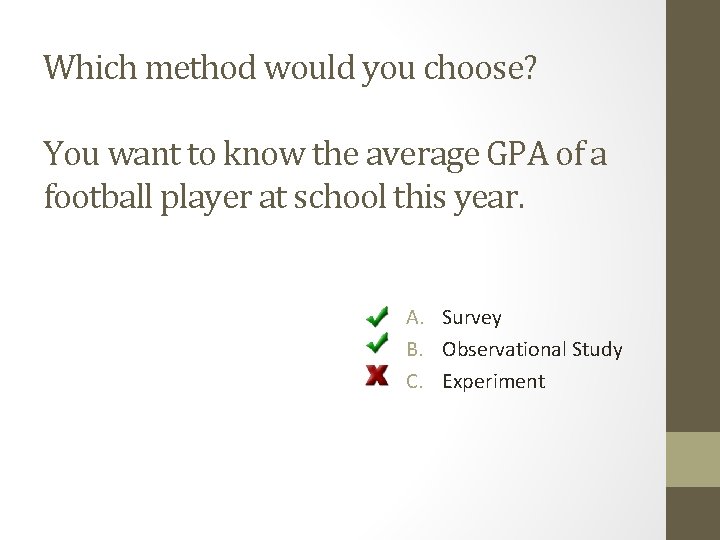 Which method would you choose?

You want to know the average GPA of a football player at school this year.

A. Survey
B. Observational Study
C. Experiment